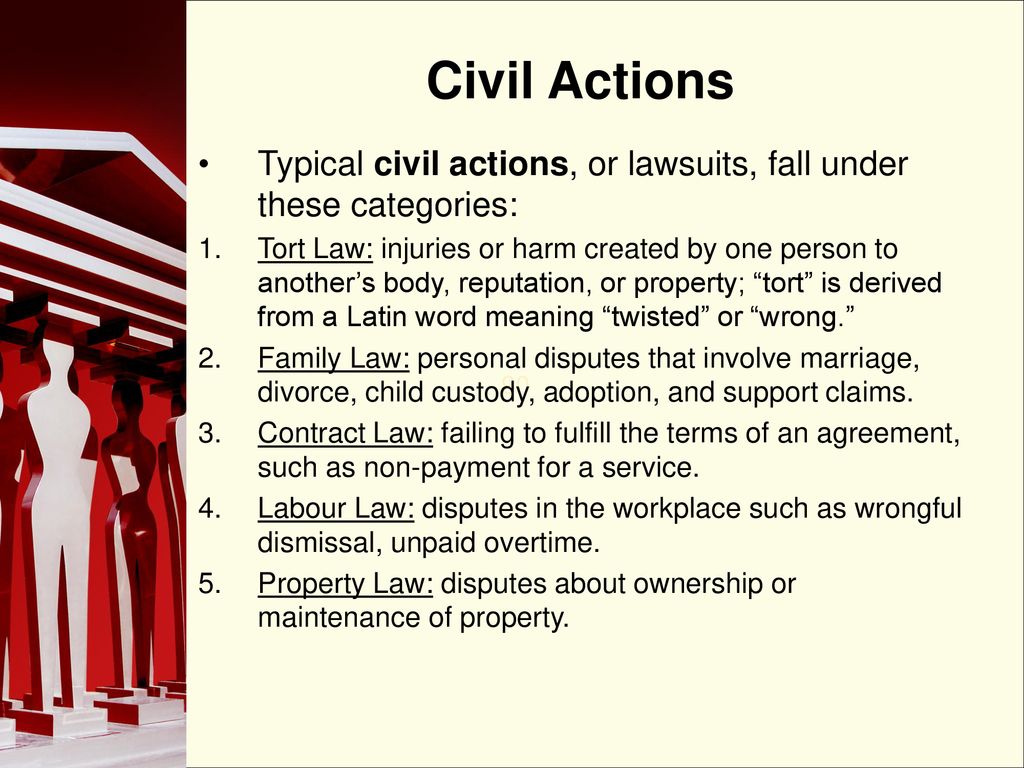 Civil Actions

• Typical civil actions, or lawsuits, fall under these categories:

1. Tort Law: injuries or harm created by one person to another’s body, reputation, or property; “tort” is derived from a Latin word meaning “twisted” or “wrong.”
2. Family Law: personal disputes that involve marriage, divorce, child custody, adoption, and support claims.
3. Contract Law: failing to fulfill the terms of an agreement, such as non-payment for a service.
4. Labour Law: disputes in the workplace such as wrongful dismissal, unpaid overtime.
5. Property Law: disputes about ownership or maintenance of property.